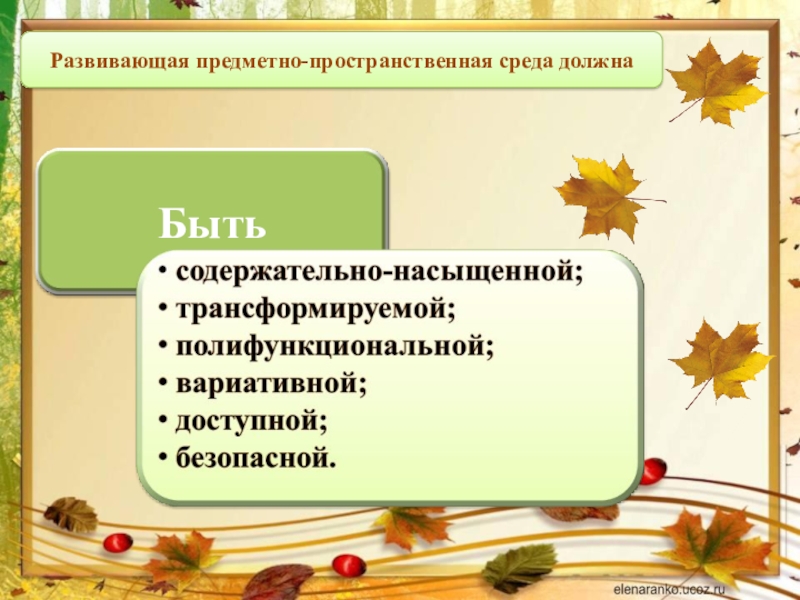 Развивающая предметно-пространственная среда должна

Быть

• содержательно-насыщенной;
• трансформируемой;
• полифункциональной;
• вариативной;
• доступной;
• безопасной.

elenaranko.ucoz.ru